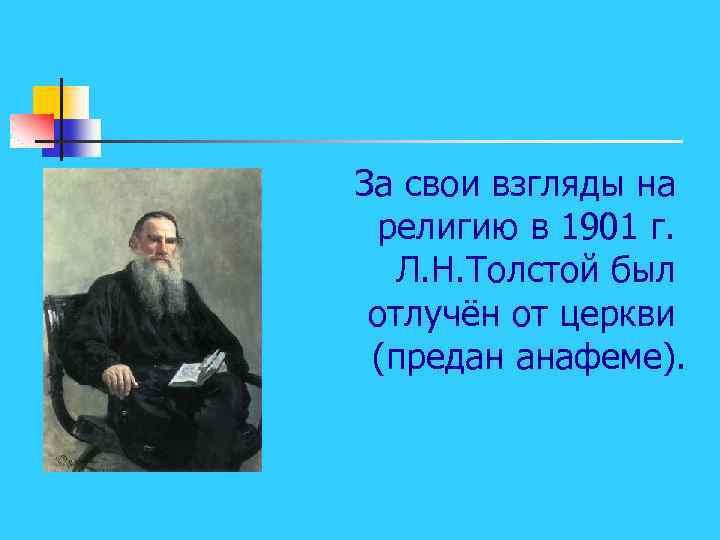 За свои взгляды на религию в 1901 г. Л.Н.Толстой был отлучён от церкви (предан анафеме).